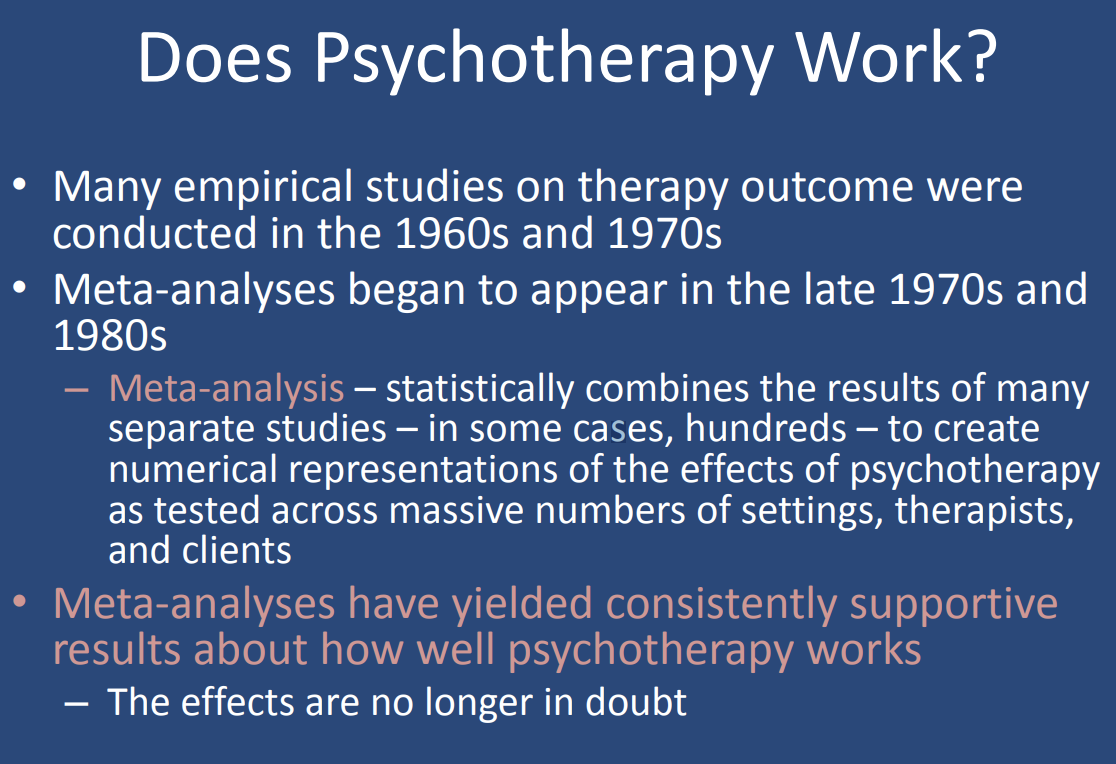 Does Psychotherapy Work?

• Many empirical studies on therapy outcome were conducted in the 1960s and 1970s

• Meta-analyses began to appear in the late 1970s and 1980s

– Meta-analysis – statistically combines the results of many separate studies – in some cases, hundreds – to create numerical representations of the effects of psychotherapy as tested across massive numbers of settings, therapists, and clients

• Meta-analyses have yielded consistently supportive results about how well psychotherapy works

– The effects are no longer in doubt